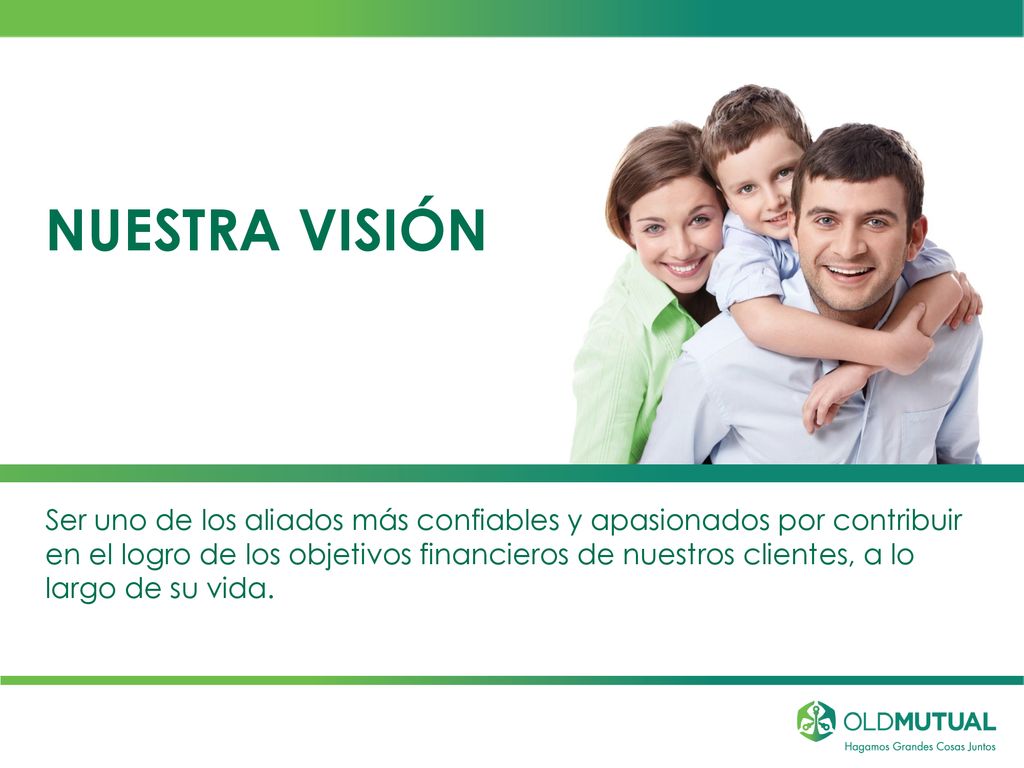 NUESTRA VISIÓN

Ser uno de los aliados más confiables y apasionados por contribuir en el logro de los objetivos financieros de nuestros clientes, a lo largo de su vida.

OLDMUTUAL
Hagamos Grandes Cosas Juntos